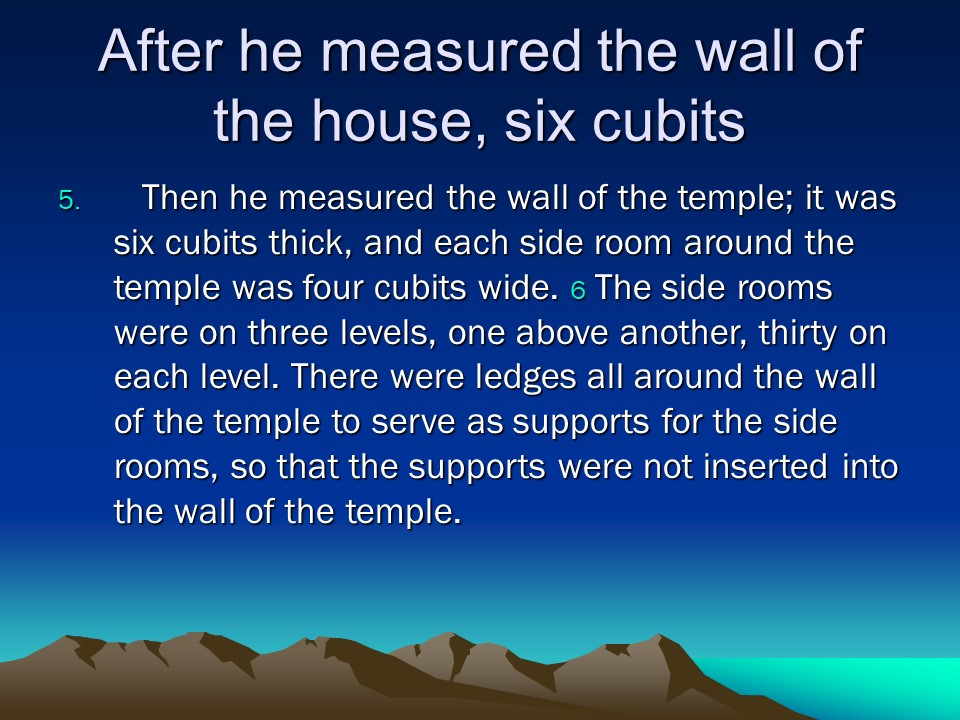 After he measured the wall of the house, six cubits

5. Then he measured the wall of the temple; it was six cubits thick, and each side room around the temple was four cubits wide. 6 The side rooms were on three levels, one above another, thirty on each level. There were ledges all around the wall of the temple to serve as supports for the side rooms, so that the supports were not inserted into the wall of the temple.